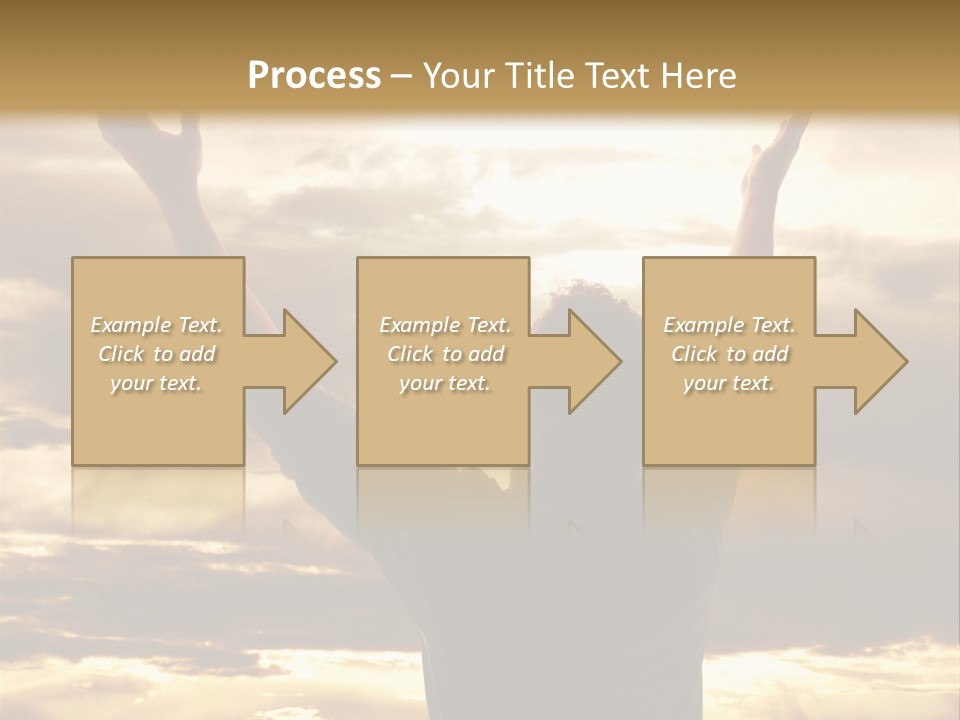 Process – Your Title Text Here

Example Text. Click to add your text.

Example Text. Click to add your text.

Example Text. Click to add your text.